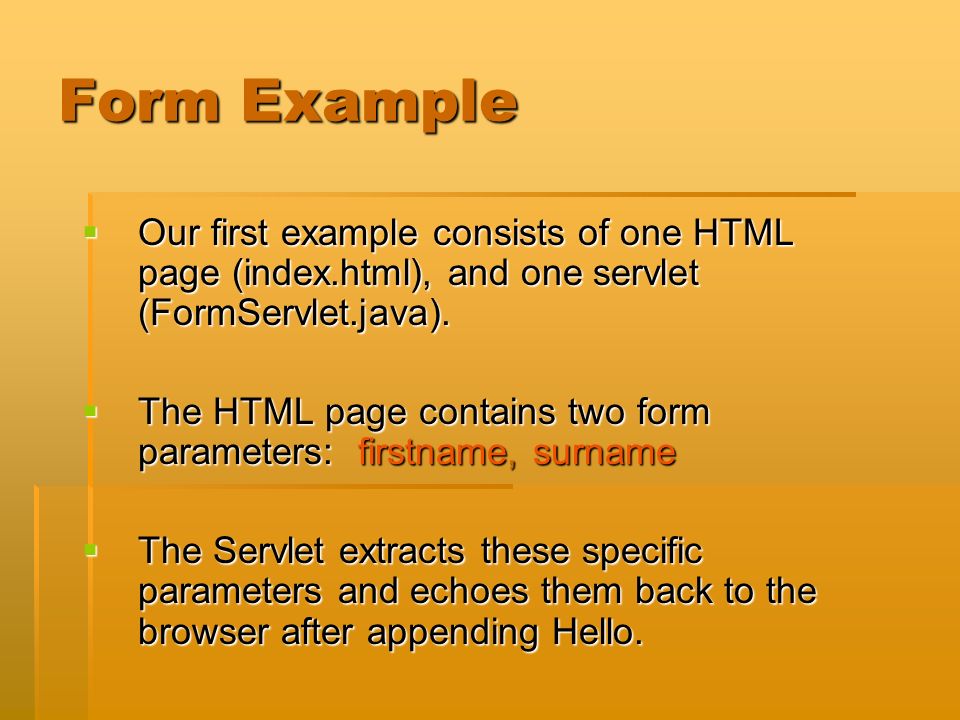 Form Example

Our first example consists of one HTML page (index.html), and one servlet (FormServlet.java).

The HTML page contains two form parameters: firstname, surname

The Servlet extracts these specific parameters and echoes them back to the browser after appending Hello.